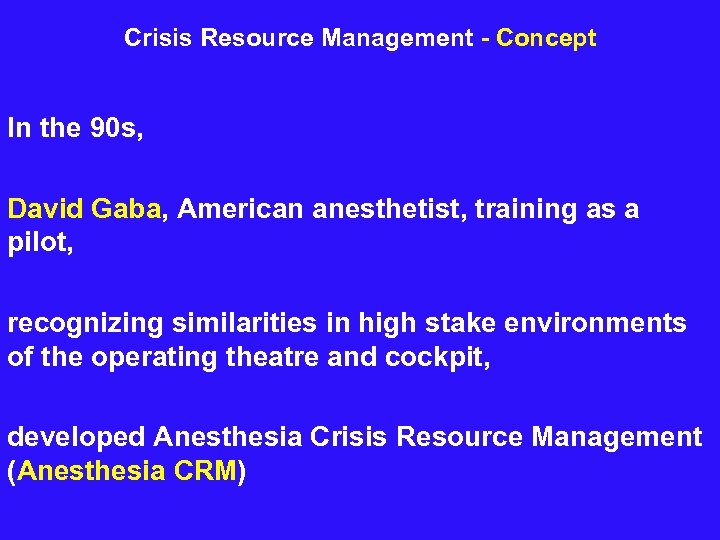 Crisis Resource Management - Concept

In the 90s,

David Gaba, American anesthetist, training as a pilot,

recognizing similarities in high stake environments of the operating theatre and cockpit,

developed Anesthesia Crisis Resource Management (Anesthesia CRM)